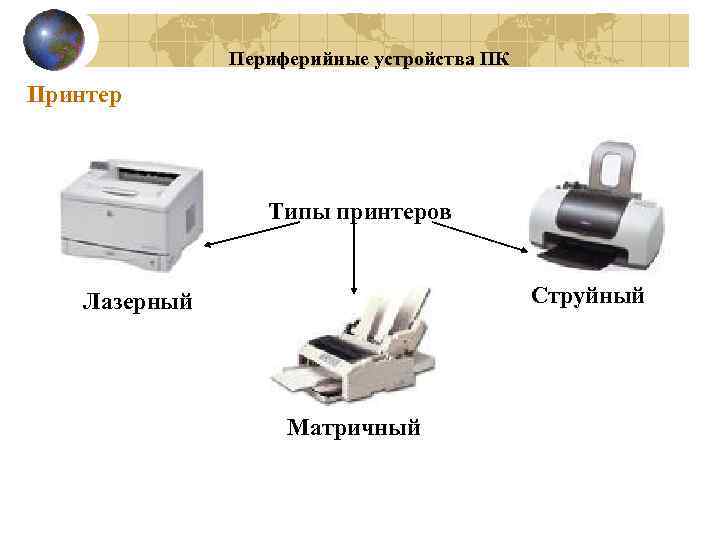 Периферийные устройства ПК

Принтер

Типы принтеров

Лазерный

Струйный

Матричный